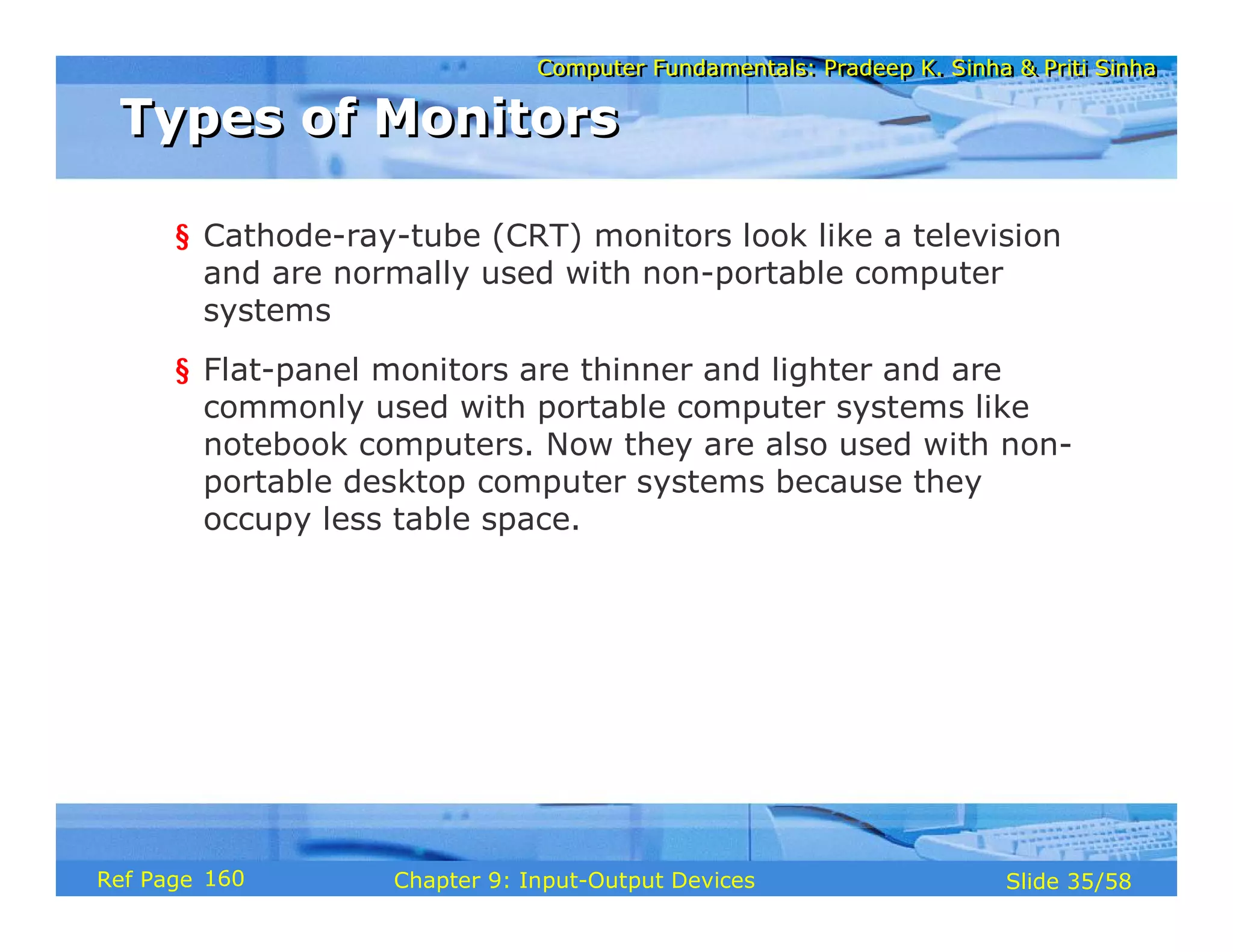 Computer Fundamentals: Pradeep K. Sinha & Priti Sinha

Types of Monitors

§ Cathode-ray-tube (CRT) monitors look like a television and are normally used with non-portable computer systems

§ Flat-panel monitors are thinner and lighter and are commonly used with portable computer systems like notebook computers. Now they are also used with non-portable desktop computer systems because they occupy less table space.

Ref Page 160

Chapter 9: Input-Output Devices

Slide 35/58